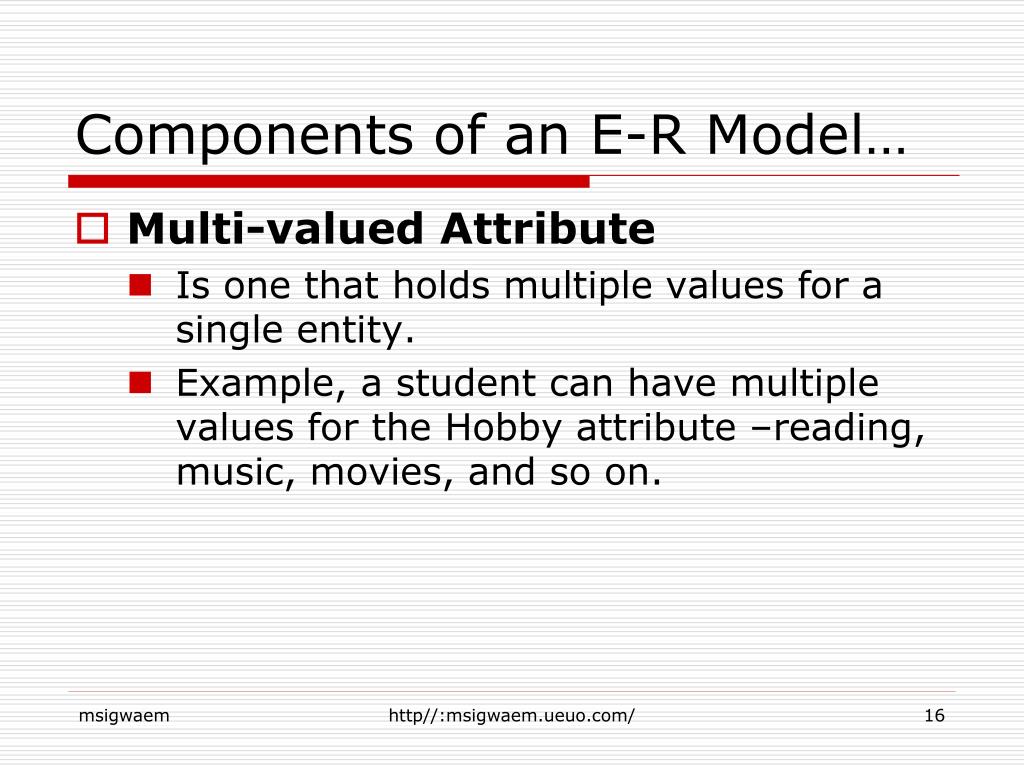 Components of an E-R Model…

Multi-valued Attribute

Is one that holds multiple values for a single entity.

Example, a student can have multiple values for the Hobby attribute –reading, music, movies, and so on.

msigwaem

http//:msigwaem.ueuo.com/

16